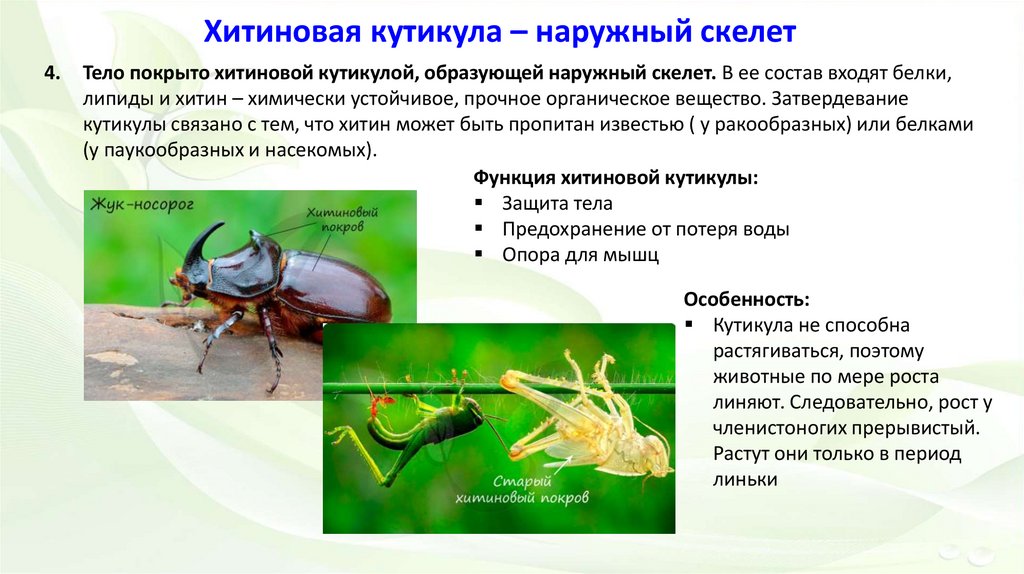 Хитиновая кутикула – наружный скелет

4. Тело покрыто хитиновой кутикулой, образующей наружный скелет. В ее состав входят белки, липиды и хитин – химически устойчивое, прочное органическое вещество. Затвердевание кутикулы связано с тем, что хитин может быть пропитан известью ( у ракообразных) или белками (у паукообразных и насекомых).

Жук-носорог

Хитиновый покров

Функция хитиновой кутикулы:
▪ Защита тела
▪ Предохранение от потеря воды
▪ Опора для мышц

Особенность:
▪ Кутикула не способна растягиваться, поэтому животные по мере роста линяют. Следовательно, рост у членистоногих прерывистый. Растут они только в период линьки

Старый хитиновый покров